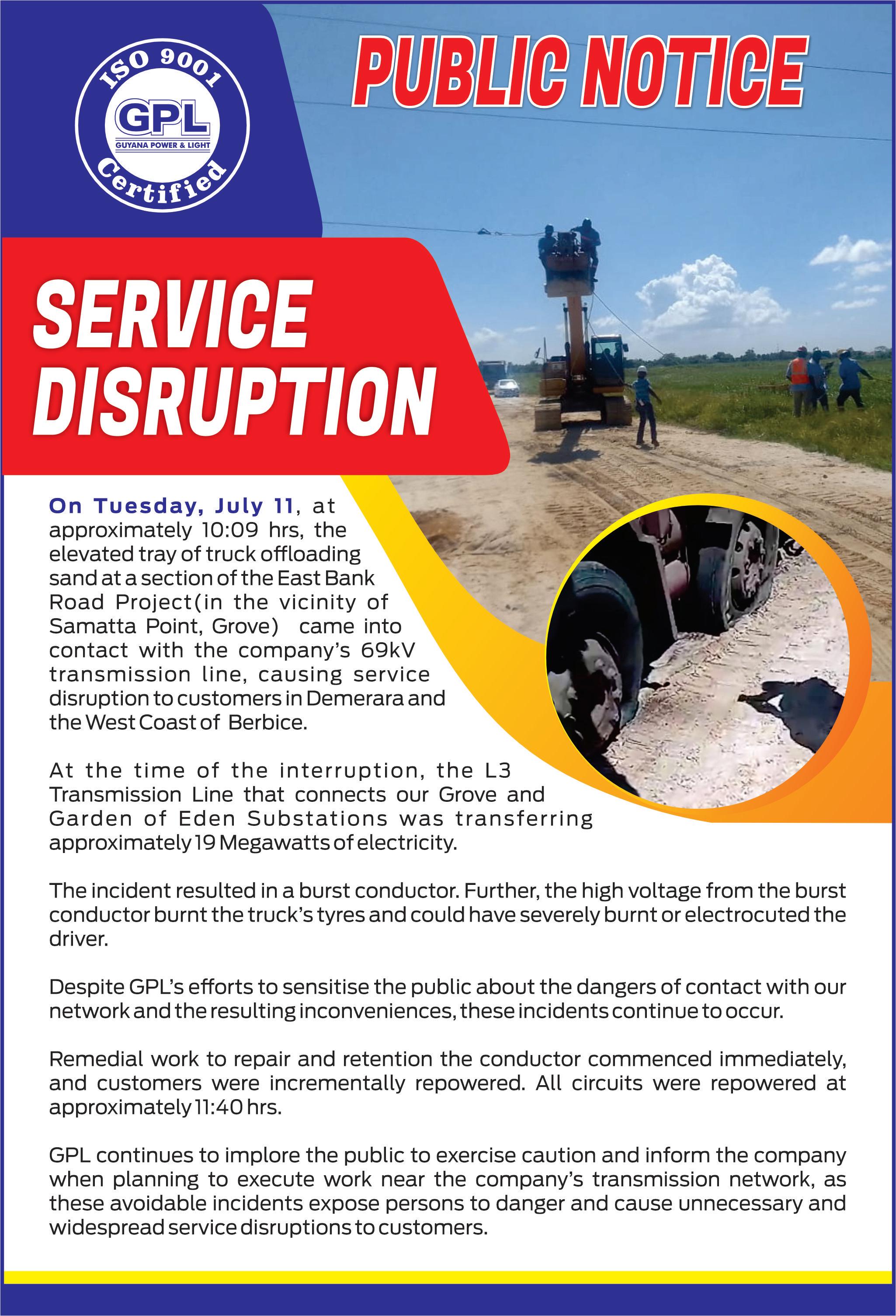 ISO 9001
GPL
GUYANA POWER & LIGHT
Certified

PUBLIC NOTICE

SERVICE DISRUPTION

On Tuesday, July 11, at approximately 10:09 hrs, the elevated tray of truck offloading sand at a section of the East Bank Road Project(in the vicinity of Samatta Point, Grove) came into contact with the company's 69kV transmission line, causing service disruption to customers in Demerara and the West Coast of Berbice.

At the time of the interruption, the L3 Transmission Line that connects our Grove and Garden of Eden Substations was transferring approximately 19 Megawatts of electricity.

The incident resulted in a burst conductor. Further, the high voltage from the burst conductor burnt the truck's tyres and could have severely burnt or electrocuted the driver.

Despite GPL's efforts to sensitise the public about the dangers of contact with our network and the resulting inconveniences, these incidents continue to occur.

Remedial work to repair and retention the conductor commenced immediately, and customers were incrementally repowered. All circuits were repowered at approximately 11:40 hrs.

GPL continues to implore the public to exercise caution and inform the company when planning to execute work near the company's transmission network, as these avoidable incidents expose persons to danger and cause unnecessary and widespread service disruptions to customers.